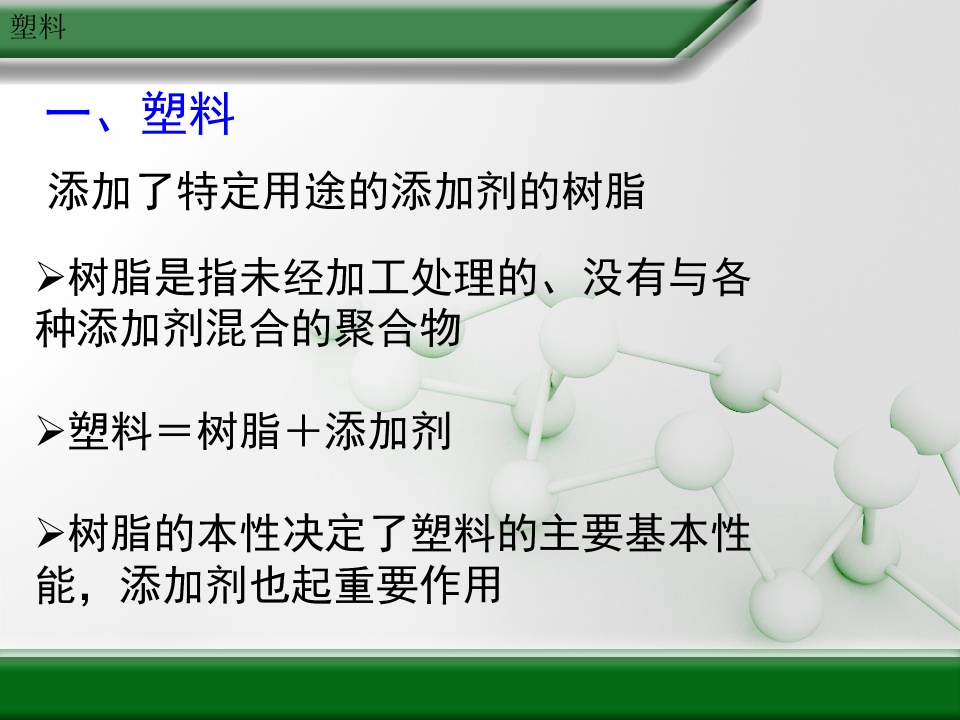 塑料

一、塑料

添加了特定用途的添加剂的树脂

➢树脂是指未经加工处理的、没有与各种添加剂混合的聚合物

➢塑料＝树脂＋添加剂

➢树脂的本性决定了塑料的主要基本性能，添加剂也起重要作用